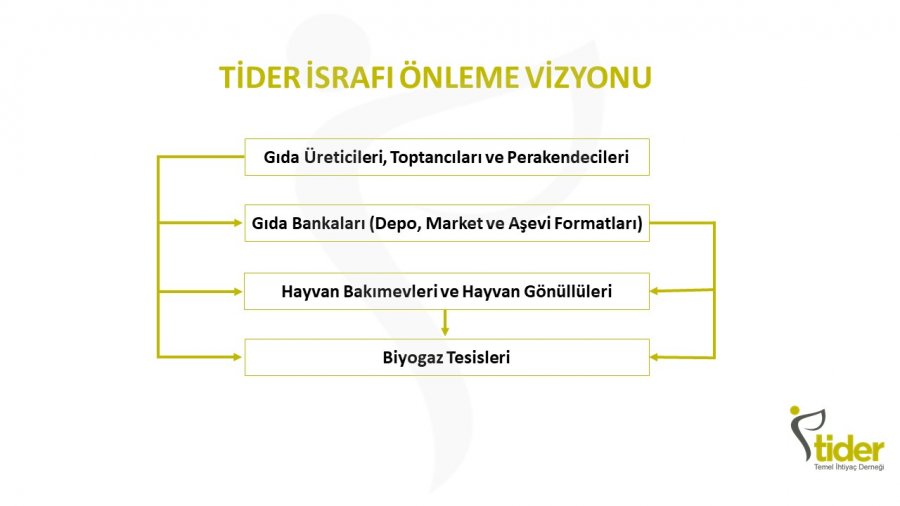 TİDER İSRAFI ÖNLEME VİZYONU

Gıda Üreticileri, Toptancıları ve Perakendecileri

Gıda Bankaları (Depo, Market ve Aşevi Formatları)

Hayvan Bakımevleri ve Hayvan Gönüllüleri

Biyogaz Tesisleri

tider
Temel İhtiyaç Derneği